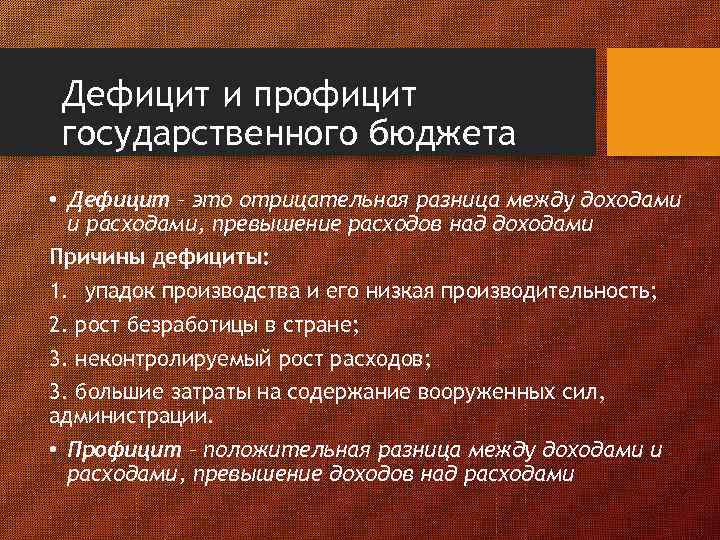 Дефицит и профицит государственного бюджета

• Дефицит – это отрицательная разница между доходами и расходами, превышение расходов над доходами

Причины дефициты:

1. упадок производства и его низкая производительность;

2. рост безработицы в стране;

3. неконтролируемый рост расходов;

3. большие затраты на содержание вооруженных сил, администрации.

• Профицит – положительная разница между доходами и расходами, превышение доходов над расходами